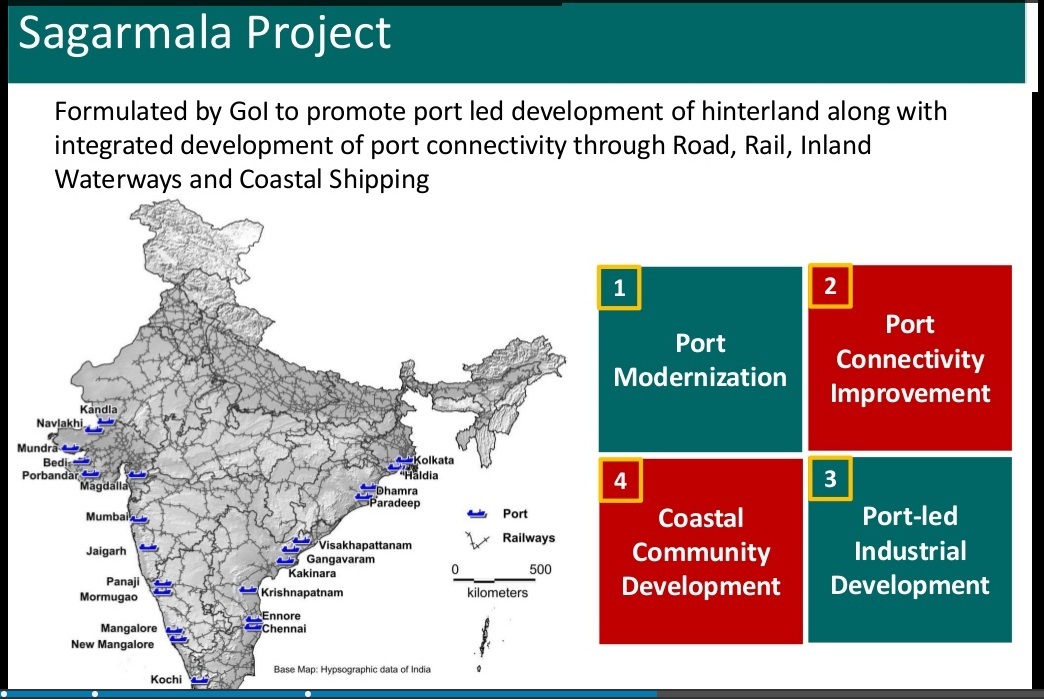 Sagarmala Project

Formulated by GoI to promote port led development of hinterland along with integrated development of port connectivity through Road, Rail, Inland Waterways and Coastal Shipping

Kandla
Navlakhi
Mundra
Bedi
Porbandar
Magdalla
Mumbai
Jaigarh
Panaji
Mormugao
Mangalore
New Mangalore
Kochi
Kolkata
Haldia
Dhamra
Paradeep
Visakhapattanam
Gangavaram
Kakinara
Krishnapatnam
Ennore
Chennai

Port
Railways
0 500
kilometers

Base Map: Hypsographic data of India

1 Port Modernization

2 Port Connectivity Improvement

4 Coastal Community Development

3 Port-led Industrial Development